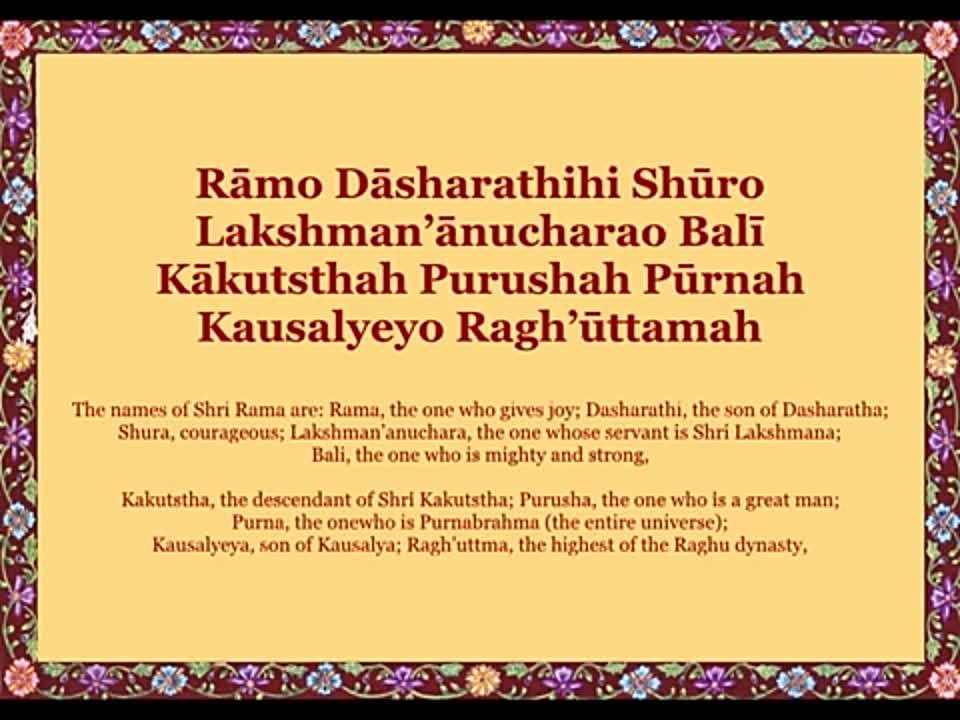 Rāmo Dāsharathihi Shūro
Lakshman'ānucharao Balī
Kākutsthah Purushah Pūrnah
Kausalyeyo Ragh'ūttamah

The names of Shri Rama are: Rama, the one who gives joy; Dasharathi, the son of Dasharatha; Shura, courageous; Lakshman'anuchara, the one whose servant is Shri Lakshmana; Bali, the one who is mighty and strong,

Kakutstha, the descendant of Shri Kakutstha; Purusha, the one who is a great man; Purna, the onewho is Purnabrahma (the entire universe); Kausalyeya, son of Kausalya; Ragh'uttma, the highest of the Raghu dynasty,